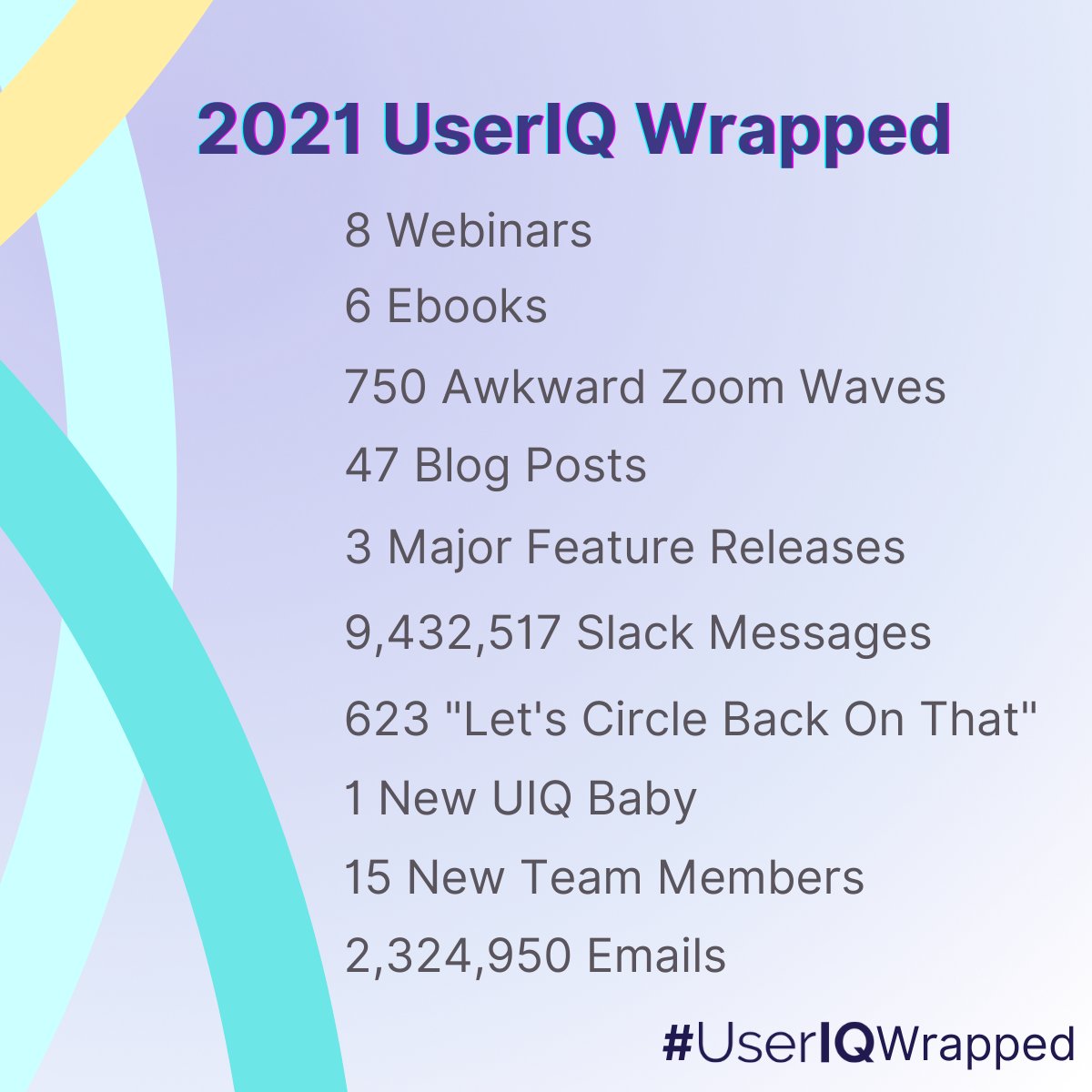 2021 UserIQ Wrapped

8 Webinars

6 Ebooks

750 Awkward Zoom Waves

47 Blog Posts

3 Major Feature Releases

9,432,517 Slack Messages

623 "Let's Circle Back On That"

1 New UIQ Baby

15 New Team Members

2,324,950 Emails

#UserIQWrapped